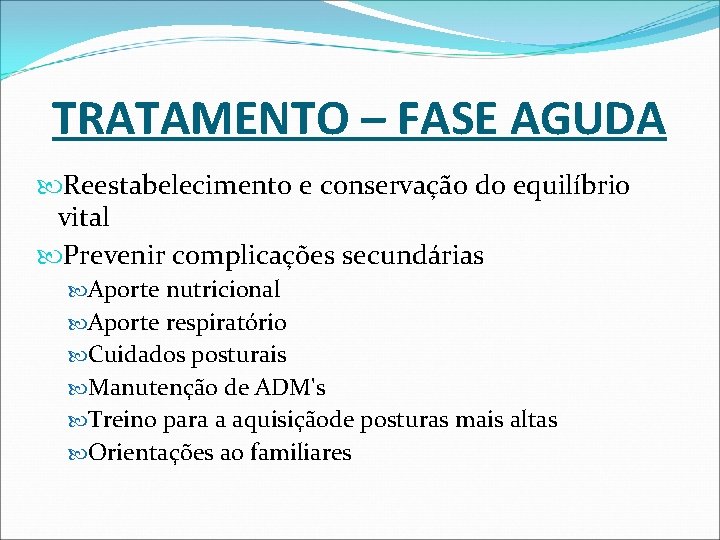 TRATAMENTO – FASE AGUDA

Reestabelecimento e conservação do equilíbrio vital

Prevenir complicações secundárias

Aporte nutricional

Aporte respiratório

Cuidados posturais

Manutenção de ADM's

Treino para a aquisiçãode posturas mais altas

Orientações ao familiares